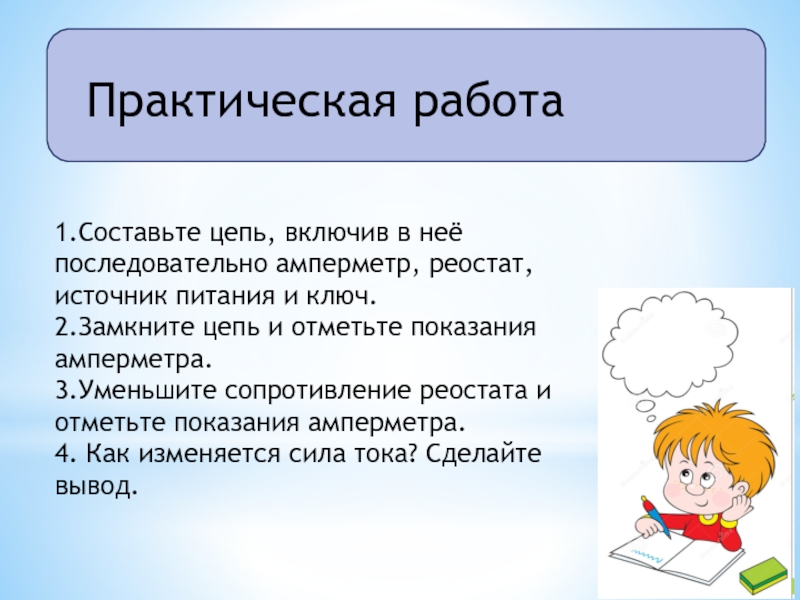 Практическая работа

1.Составьте цепь, включив в неё последовательно амперметр, реостат, источник питания и ключ.
2.Замкните цепь и отметьте показания амперметра.
3.Уменьшите сопротивление реостата и отметьте показания амперметра.
4. Как изменяется сила тока? Сделайте вывод.